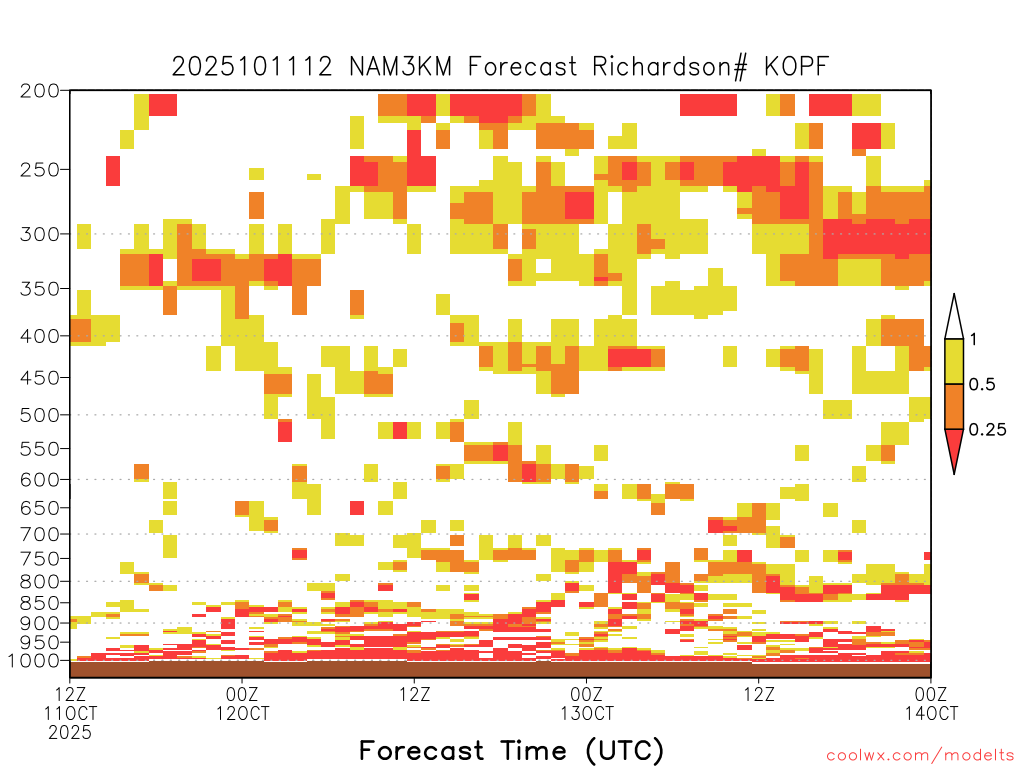 2025101112 NAM3KM Forecast Richardson# KOPF

200
250
300
350
400
450
500
550
600
650
700
750
800
850
900
950
1000

1
0.5
0.25

12Z
11OCT
2025
00Z
12OCT
12Z
00Z
13OCT
12Z
00Z
14OCT

Forecast Time (UTC)

coolwx.com/modelts